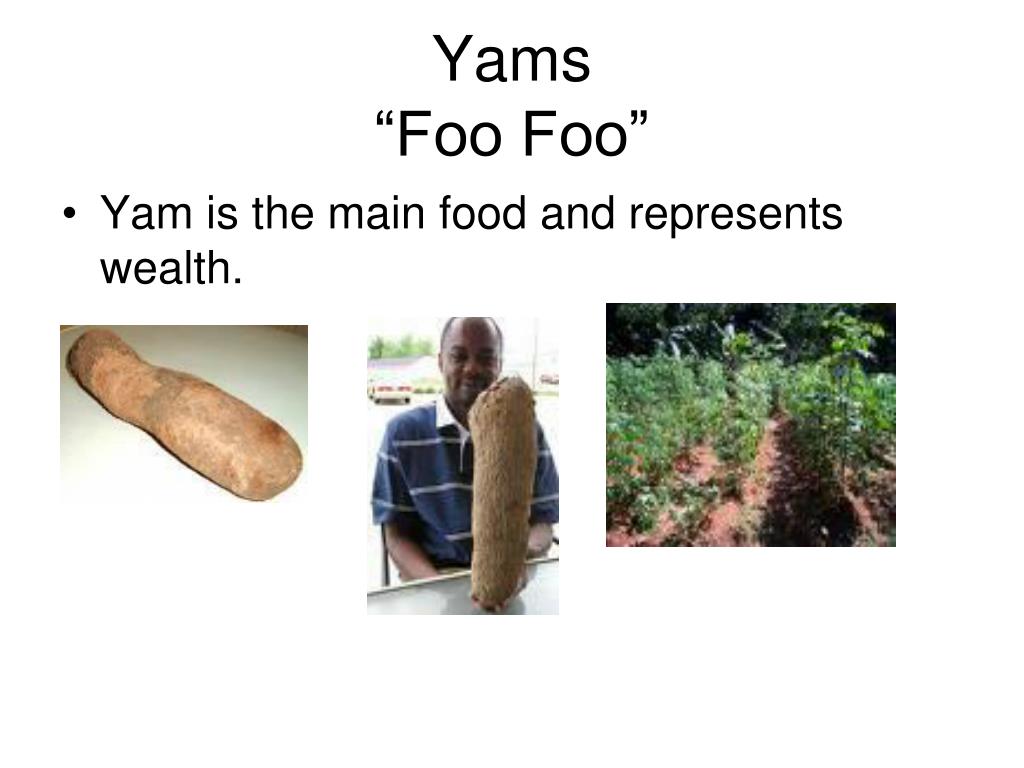 Yams
“Foo Foo”

• Yam is the main food and represents wealth.